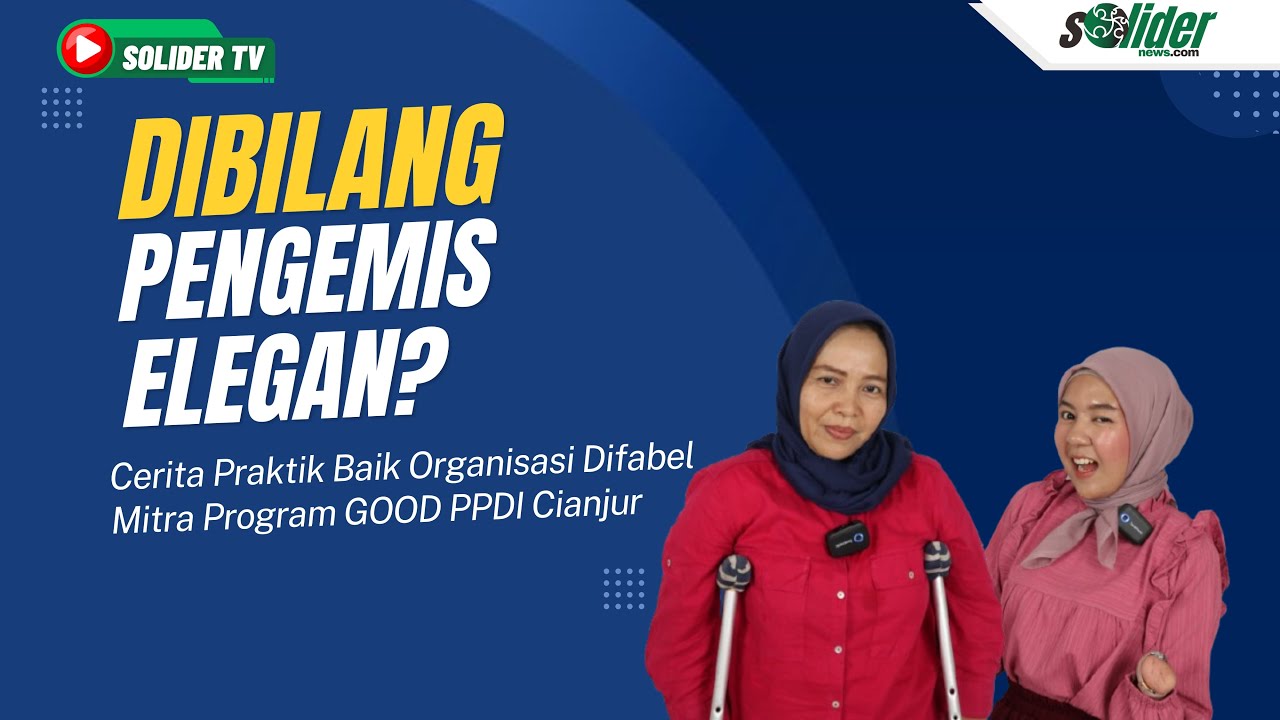 SOLIDER TV

solider news.com

DIBILANG PENGEMIS ELEGAN?

Cerita Praktik Baik Organisasi Difabel Mitra Program GOOD PPDI Cianjur